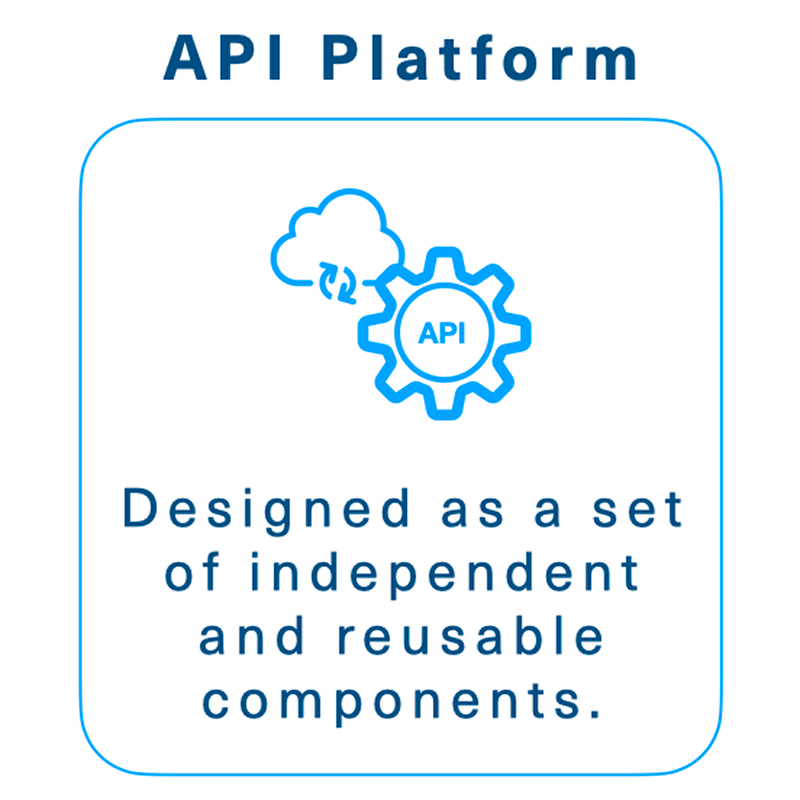 API Platform

API

Designed as a set of independent and reusable components.